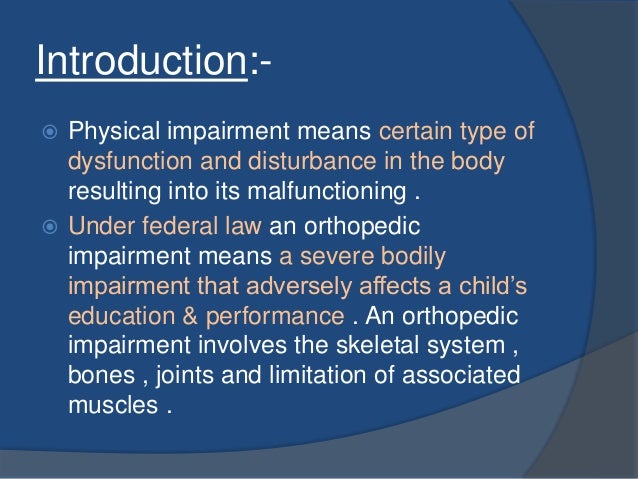 Introduction:-

Physical impairment means certain type of dysfunction and disturbance in the body resulting into its malfunctioning .

Under federal law an orthopedic impairment means a severe bodily impairment that adversely affects a child's education & performance . An orthopedic impairment involves the skeletal system , bones , joints and limitation of associated muscles .